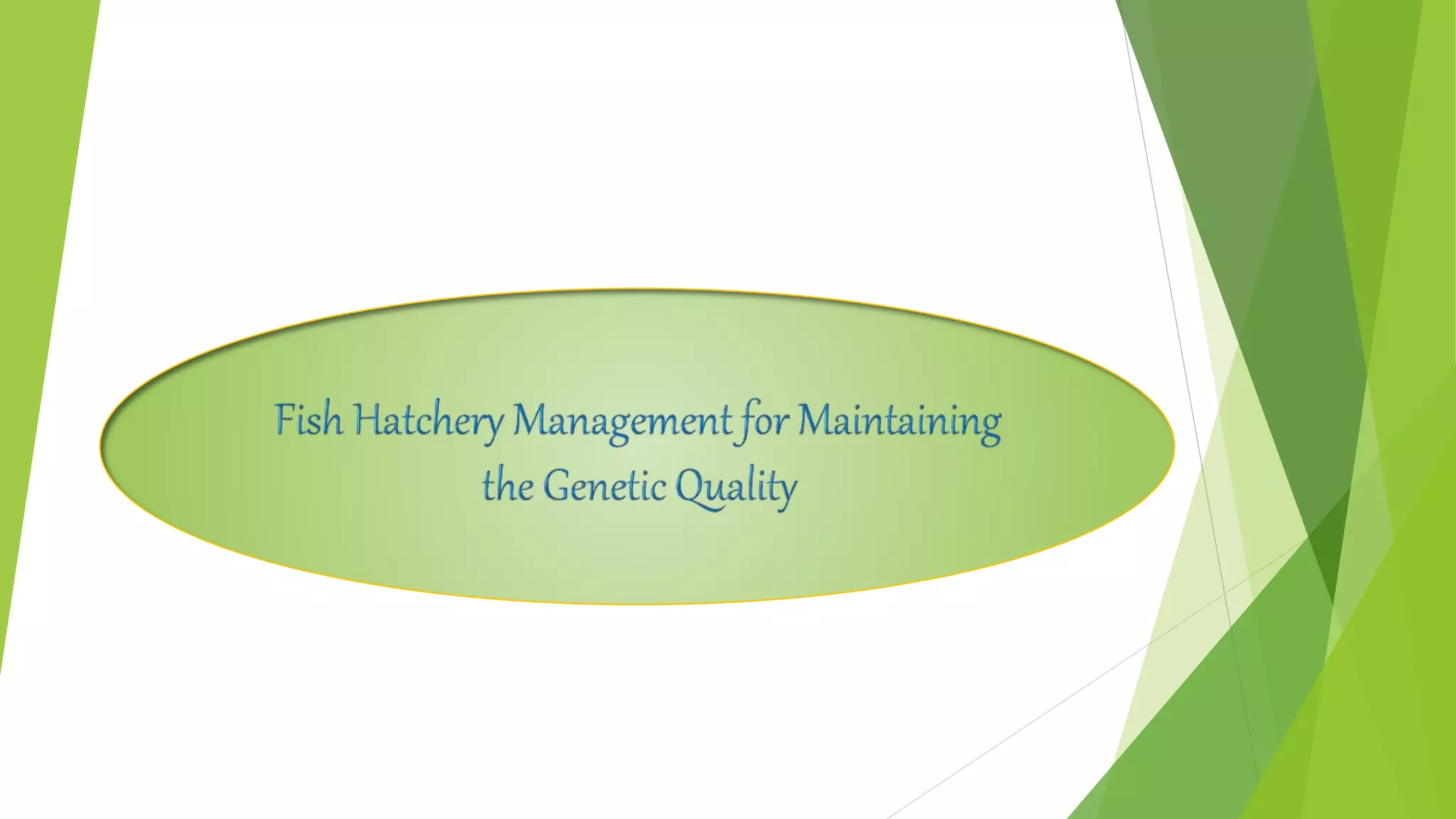 Fish Hatchery Management for Maintaining the Genetic Quality